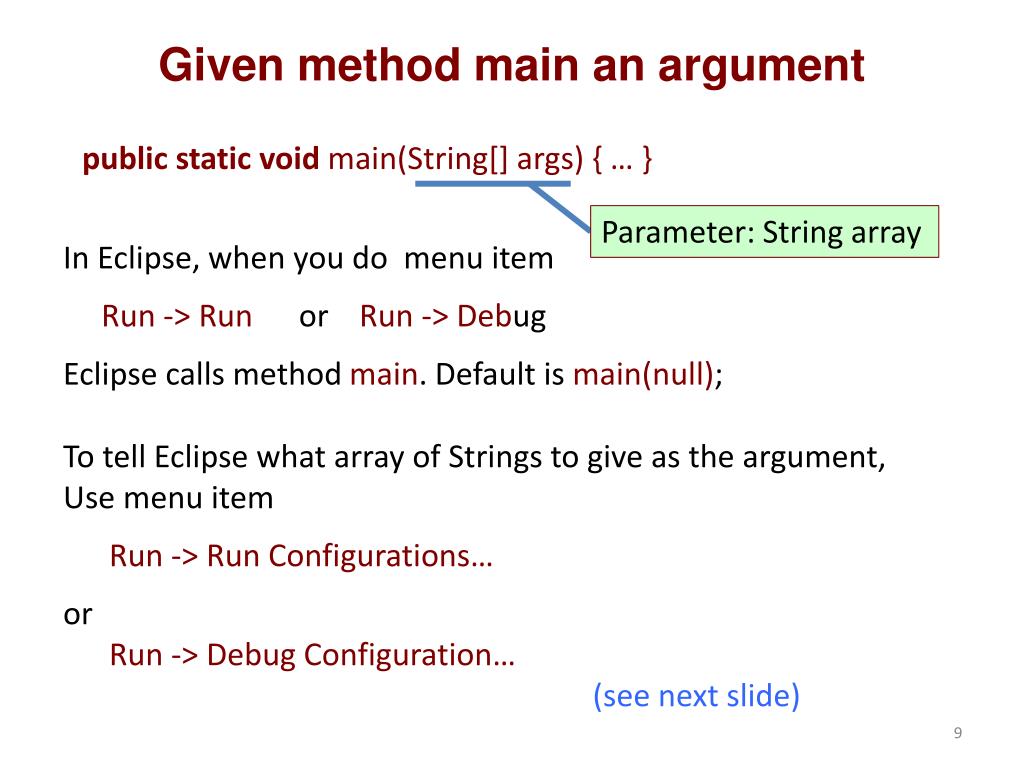 Given method main an argument

public static void main(String[] args) { … }

Parameter: String array

In Eclipse, when you do menu item

Run -> Run or Run -> Debug

Eclipse calls method main. Default is main(null);

To tell Eclipse what array of Strings to give as the argument, Use menu item

Run -> Run Configurations…

or

Run -> Debug Configuration…

(see next slide)

9